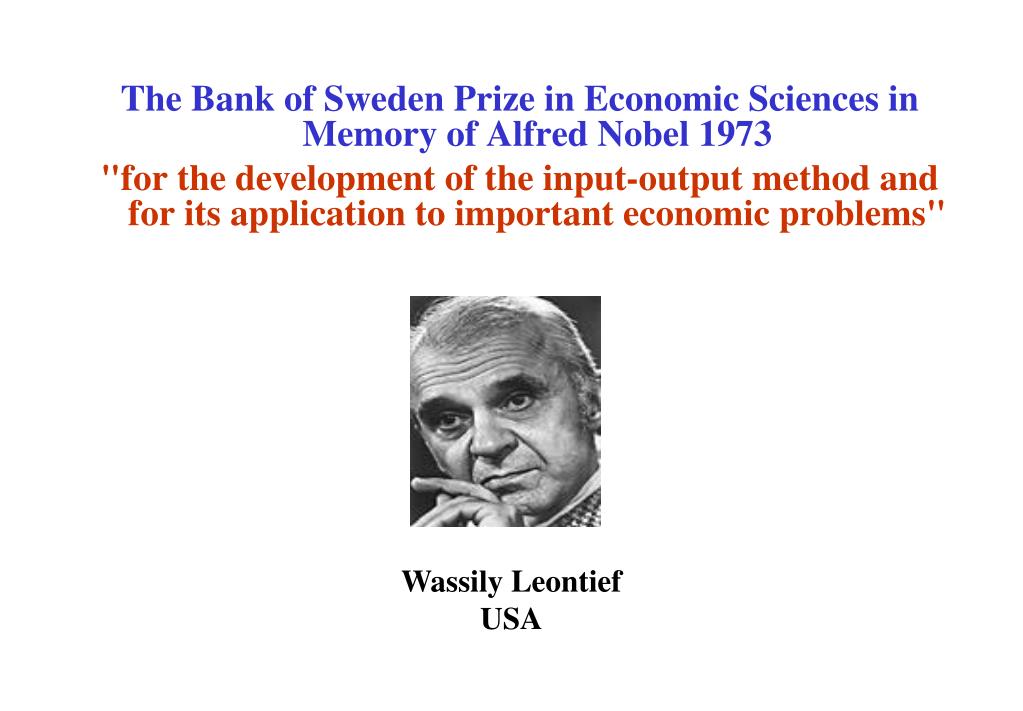 The Bank of Sweden Prize in Economic Sciences in Memory of Alfred Nobel 1973

"for the development of the input-output method and for its application to important economic problems"

Wassily Leontief
USA